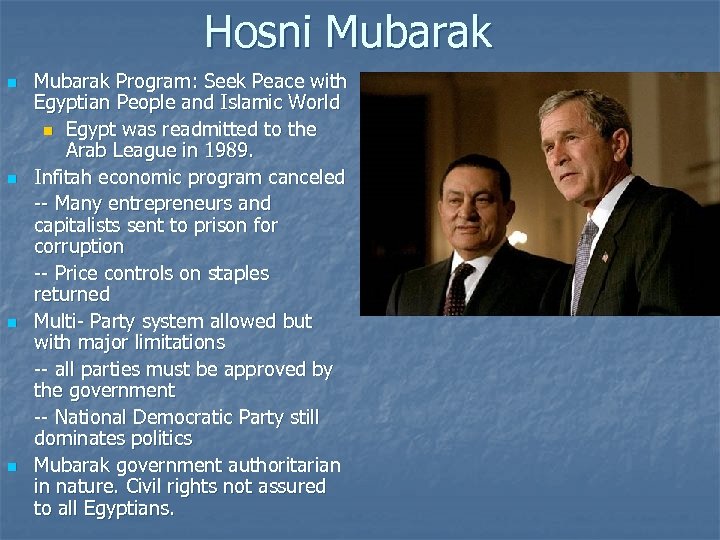 Hosni Mubarak

Mubarak Program: Seek Peace with Egyptian People and Islamic World

Egypt was readmitted to the Arab League in 1989.

Infitah economic program canceled

-- Many entrepreneurs and capitalists sent to prison for corruption

-- Price controls on staples returned

Multi- Party system allowed but with major limitations

-- all parties must be approved by the government

-- National Democratic Party still dominates politics

Mubarak government authoritarian in nature. Civil rights not assured to all Egyptians.